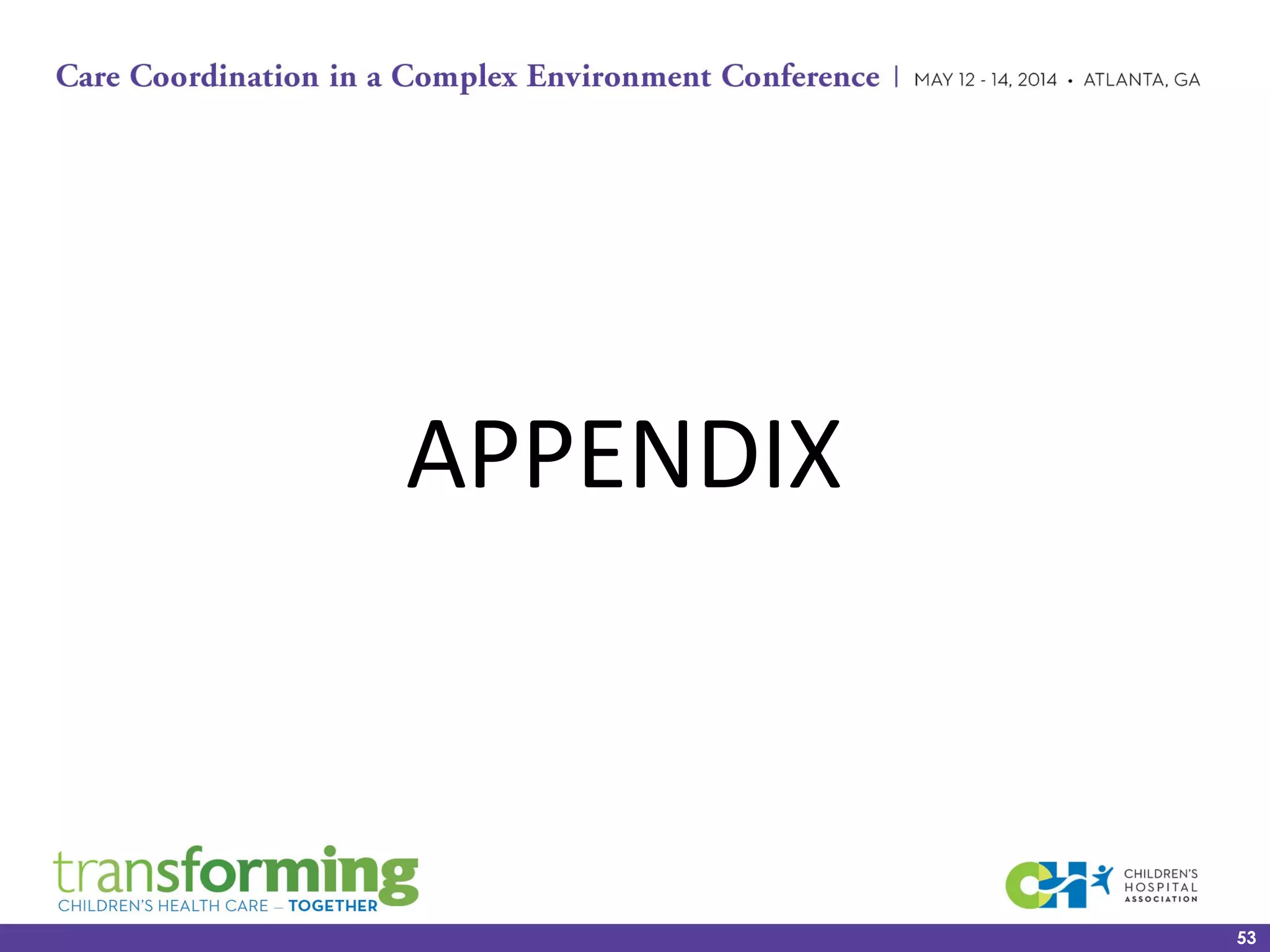 Care Coordination in a Complex Environment Conference | MAY 12 - 14, 2014 • ATLANTA, GA

APPENDIX

transforming
CHILDREN'S HEALTH CARE – TOGETHER

CHILDREN'S HOSPITAL ASSOCIATION

53